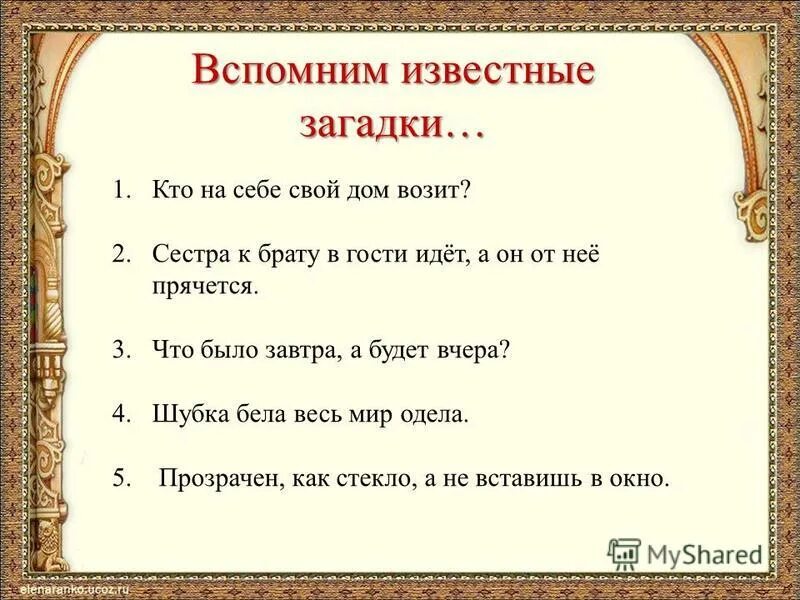 Вспомним известные загадки…

1. Кто на себе свой дом возит?

2. Сестра к брату в гости идёт, а он от неё прячется.

3. Что было завтра, а будет вчера?

4. Шубка бела весь мир одела.

5. Прозрачен, как стекло, а не вставишь в окно.

MyShared

elenaranko.ucoz.ru